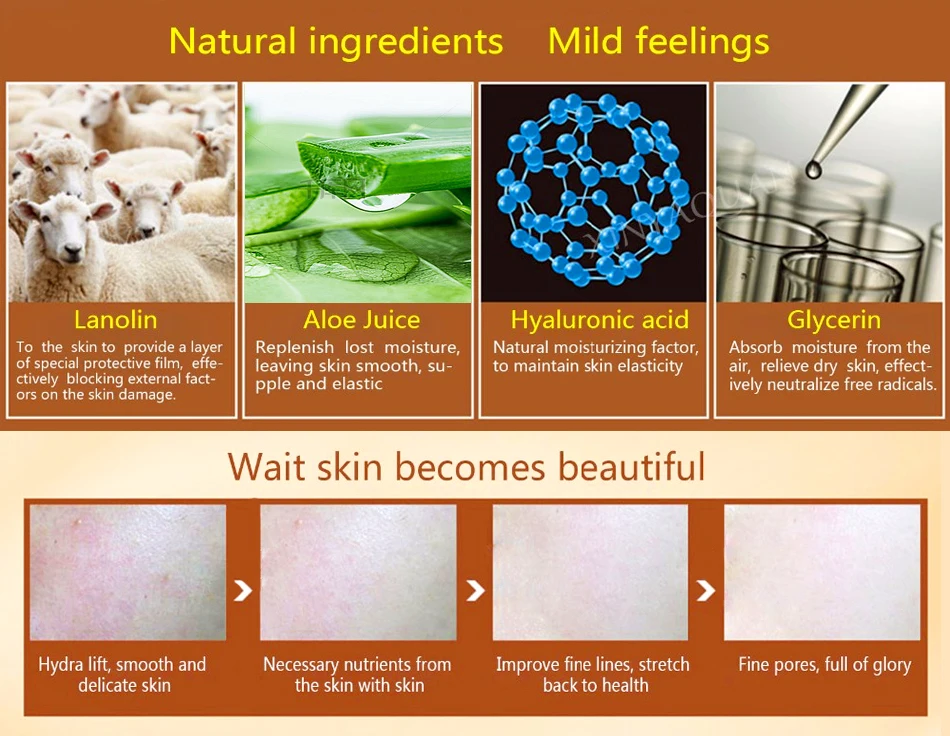 Natural ingredients Mild feelings

Lanolin
To the skin to provide a layer of special protective film, effectively blocking external factors on the skin damage.

Aloe Juice
Replenish lost moisture, leaving skin smooth, supple and elastic

Hyaluronic acid
Natural moisturizing factor, to maintain skin elasticity

Glycerin
Absorb moisture from the air, relieve dry skin, effectively neutralize free radicals.

Wait skin becomes beautiful

Hydra lift, smooth and delicate skin

Necessary nutrients from the skin with skin

Improve fine lines, stretch back to health

Fine pores, full of glory